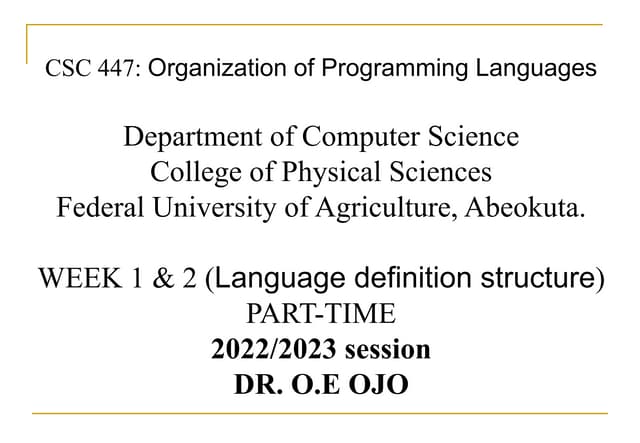 CSC 447: Organization of Programming Languages

Department of Computer Science
College of Physical Sciences
Federal University of Agriculture, Abeokuta.

WEEK 1 & 2 (Language definition structure)
PART-TIME
2022/2023 session
DR. O.E OJO